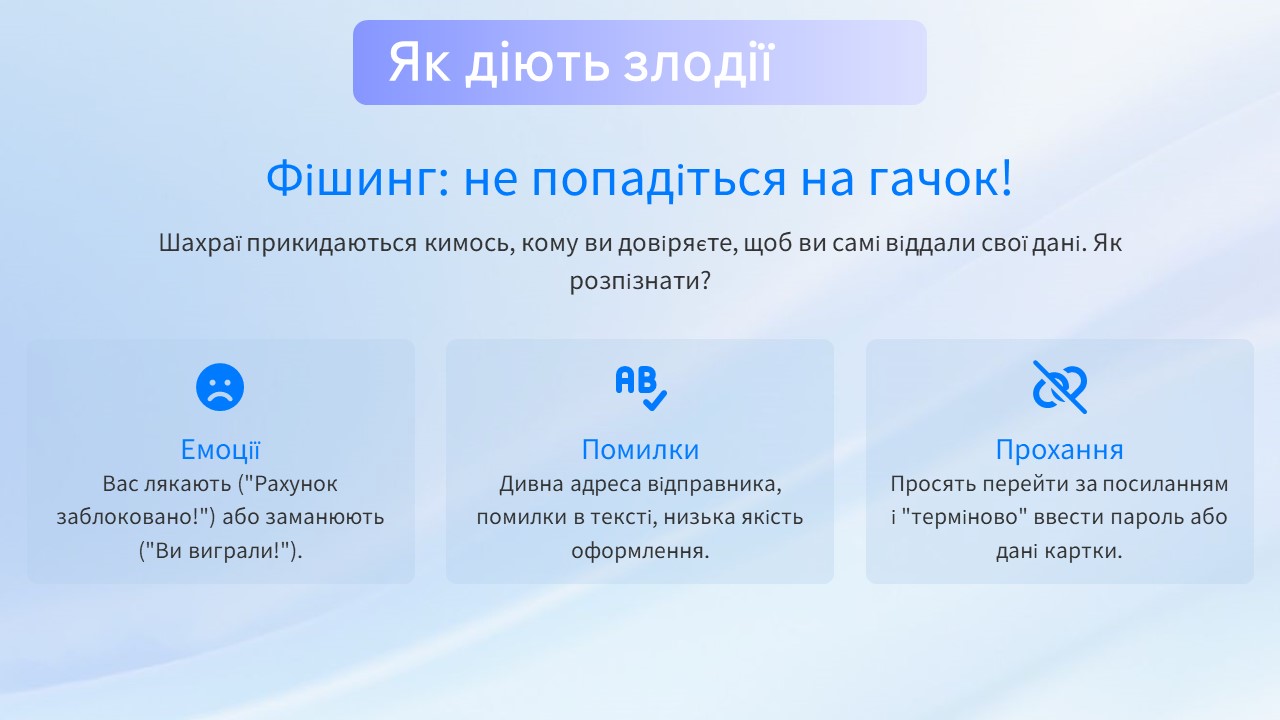 Як діють злодії

Фішинг: не попадіться на гачок!

Шахраї прикидаються кимось, кому ви довіряєте, щоб ви самі віддали свої дані. Як розпізнати?

AB

Емоції
Вас лякають ("Рахунок заблоковано!") або заманюють ("Ви виграли!").

Помилки
Дивна адреса відправника, помилки в тексті, низька якість оформлення.

Прохання
Просять перейти за посиланням і "терміново" ввести пароль або дані картки.